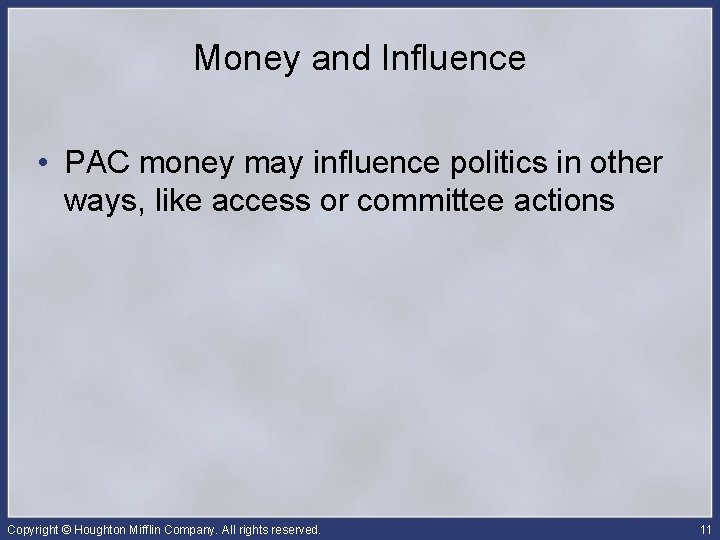 Money and Influence

• PAC money may influence politics in other ways, like access or committee actions

Copyright © Houghton Mifflin Company. All rights reserved.

11